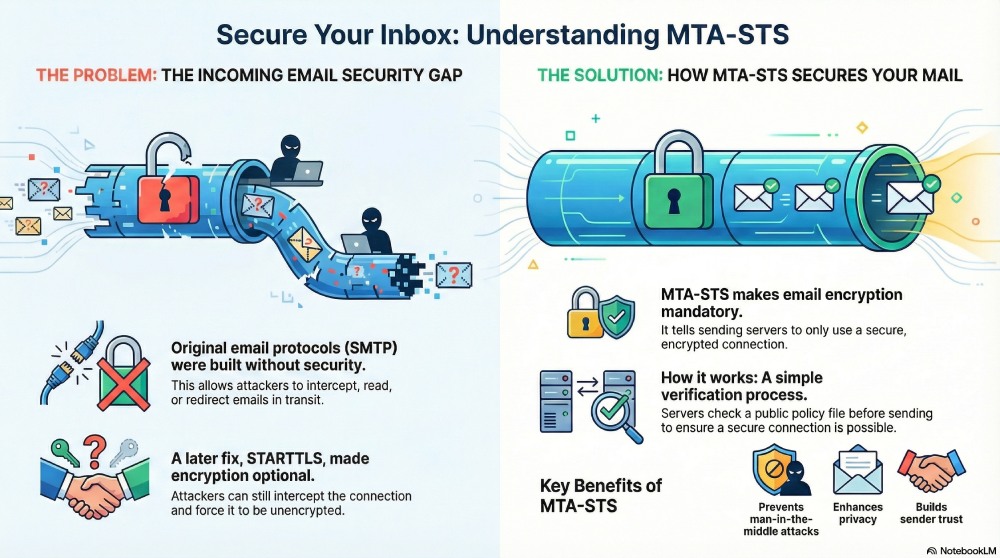 Secure Your Inbox: Understanding MTA-STS

THE PROBLEM: THE INCOMING EMAIL SECURITY GAP

Original email protocols (SMTP) were built without security.
This allows attackers to intercept, read, or redirect emails in transit.

A later fix, STARTTLS, made encryption optional.
Attackers can still intercept the connection and force it to be unencrypted.

THE SOLUTION: HOW MTA-STS SECURES YOUR MAIL

MTA-STS makes email encryption mandatory.
It tells sending servers to only use a secure, encrypted connection.

How it works: A simple verification process.
Servers check a public policy file before sending to ensure a secure connection is possible.

Key Benefits of MTA-STS

Prevents man-in-the-middle attacks

Enhances privacy

Builds sender trust

NotebookLM